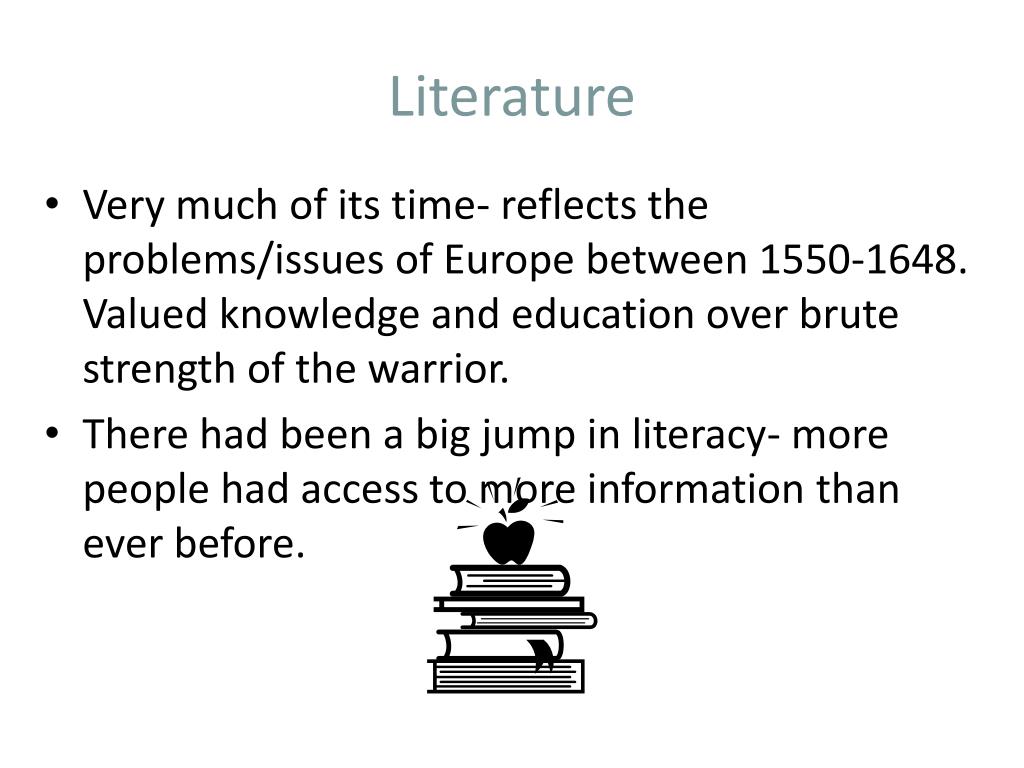 Literature

• Very much of its time- reflects the problems/issues of Europe between 1550-1648. Valued knowledge and education over brute strength of the warrior.

• There had been a big jump in literacy- more people had access to more information than ever before.